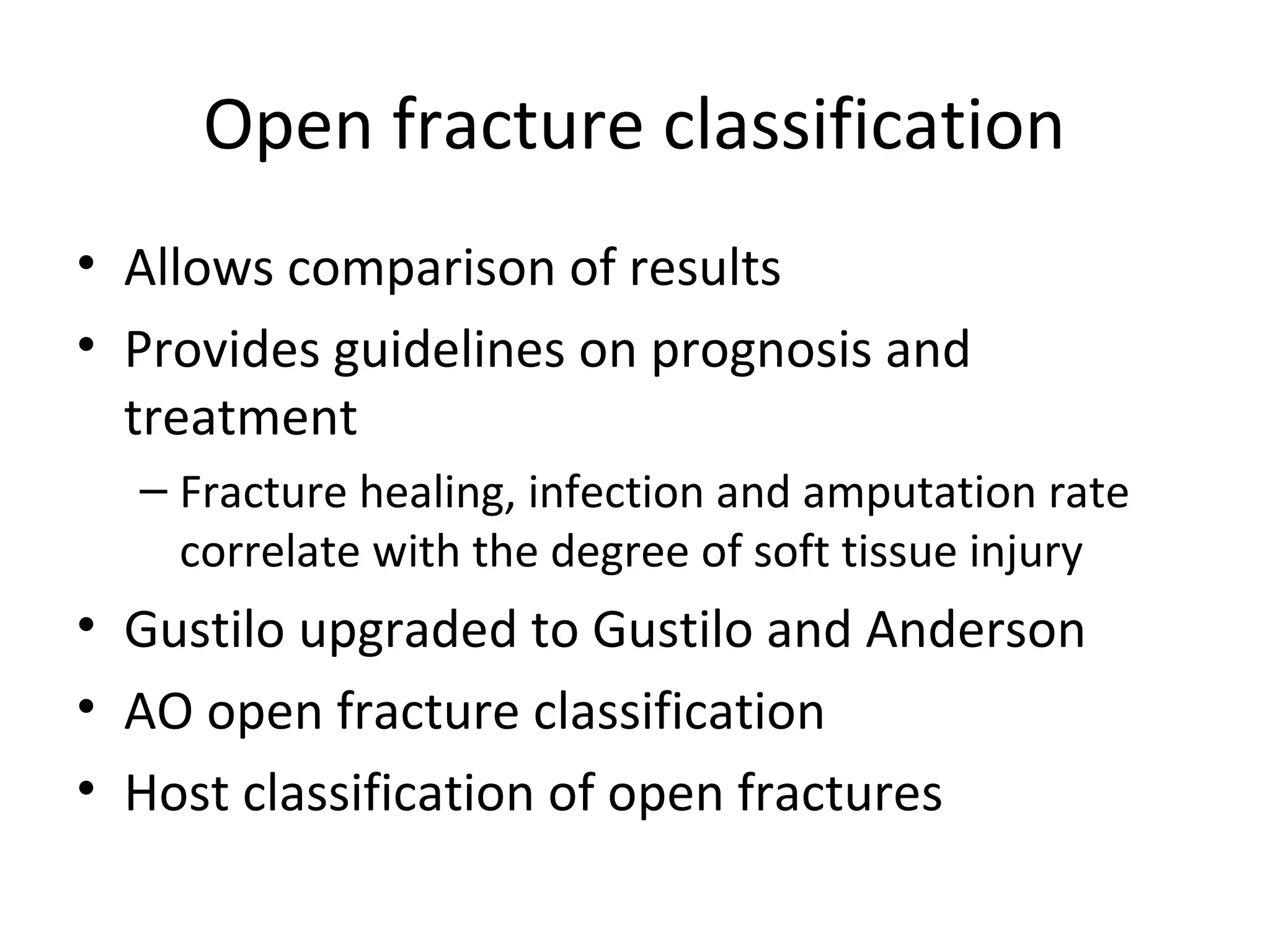 Open fracture classification

• Allows comparison of results
• Provides guidelines on prognosis and treatment
  – Fracture healing, infection and amputation rate correlate with the degree of soft tissue injury
• Gustilo upgraded to Gustilo and Anderson
• AO open fracture classification
• Host classification of open fractures